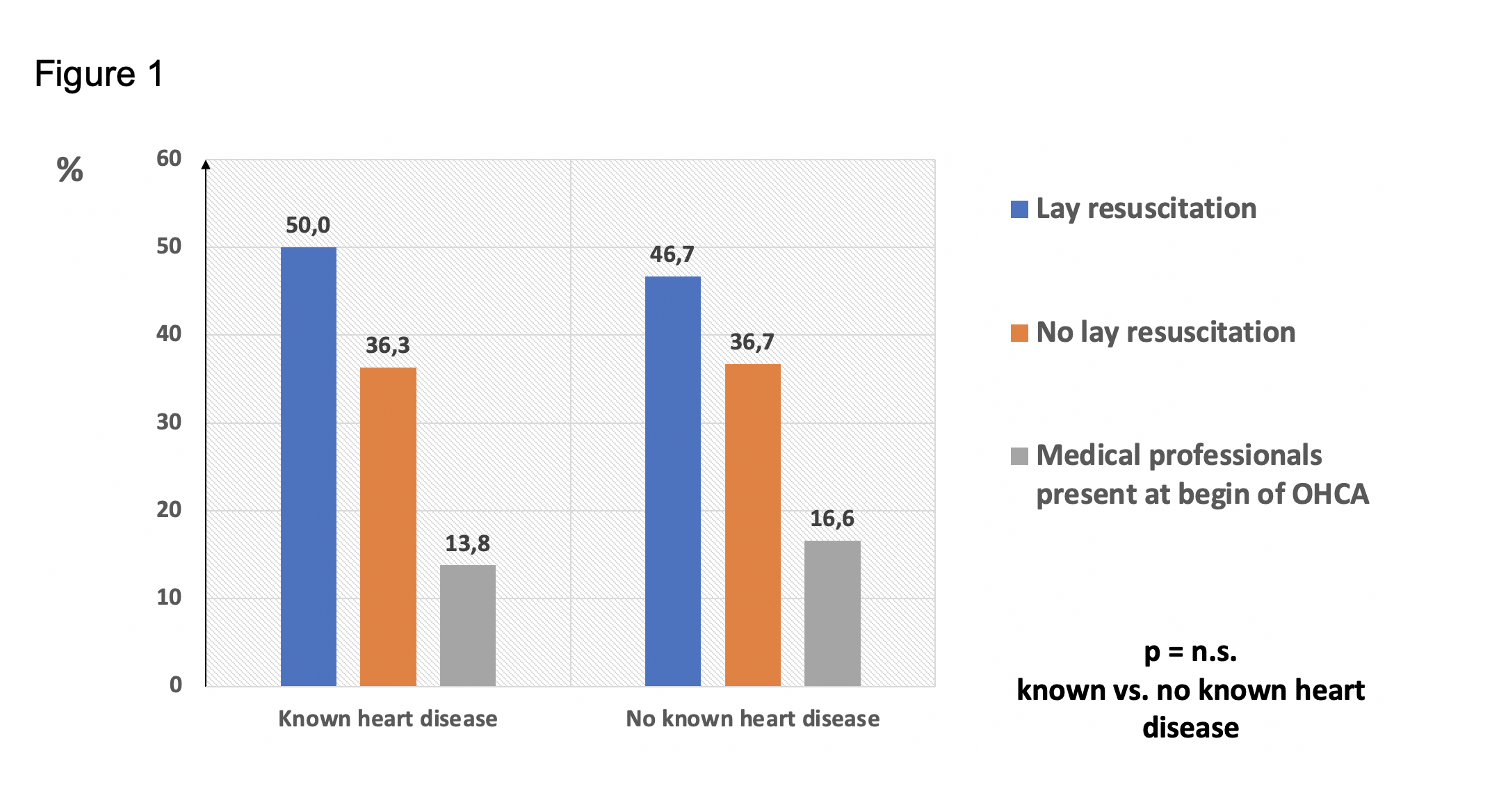 Figure 1

%

60
50
40
30
20
10
0

50,0
36,3
13,8
46,7
36,7
16,6

Known heart disease
No known heart disease

Lay resuscitation
No lay resuscitation
Medical professionals present at begin of OHCA

p = n.s.
known vs. no known heart disease